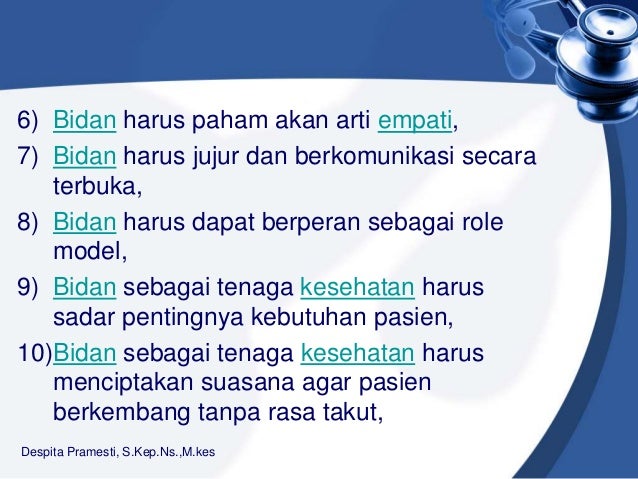 6) Bidan harus paham akan arti empati,

7) Bidan harus jujur dan berkomunikasi secara terbuka,

8) Bidan harus dapat berperan sebagai role model,

9) Bidan sebagai tenaga kesehatan harus sadar pentingnya kebutuhan pasien,

10)Bidan sebagai tenaga kesehatan harus menciptakan suasana agar pasien berkembang tanpa rasa takut,

Despita Pramesti, S.Kep.Ns.,M.kes